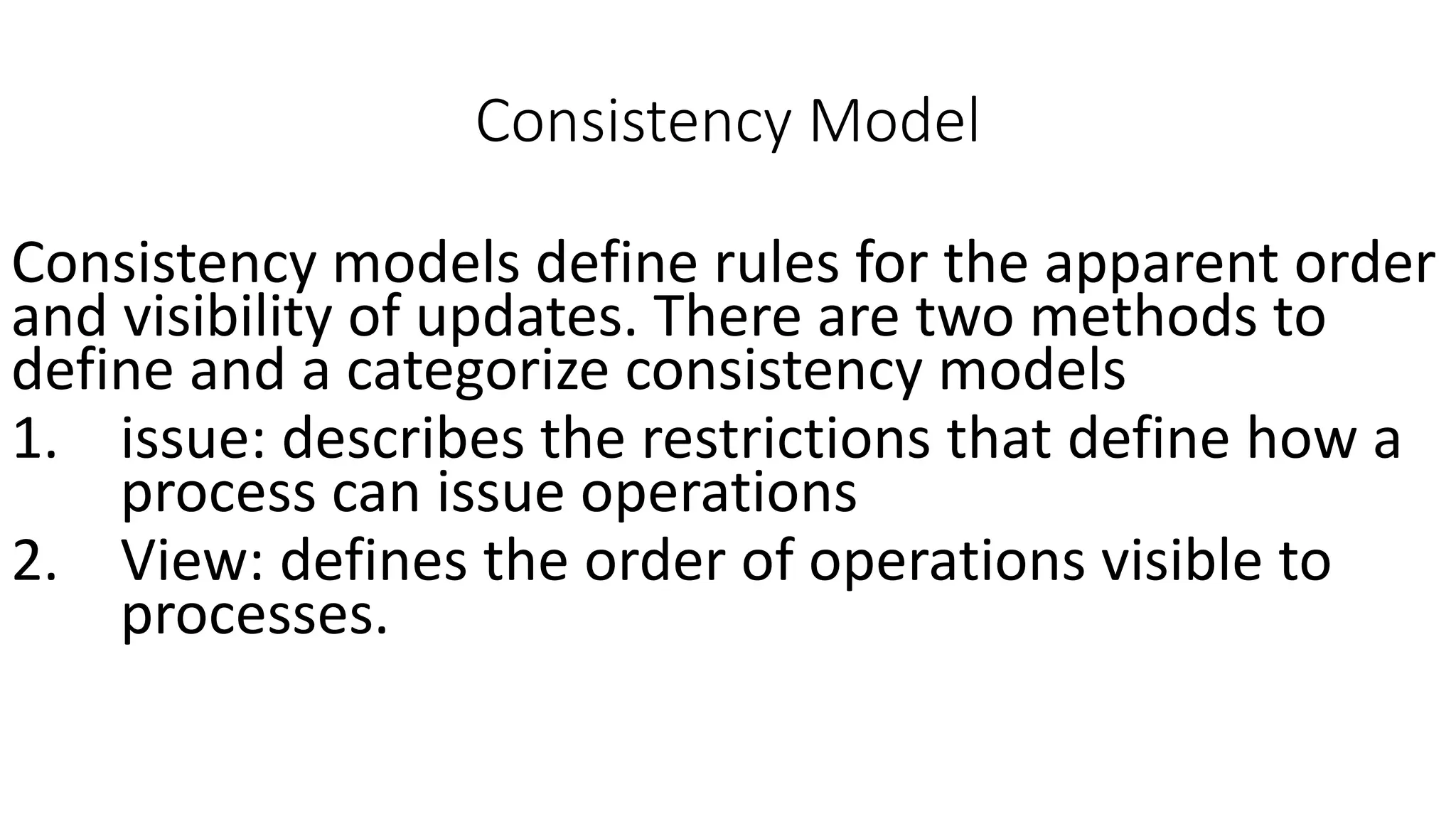 Consistency Model

Consistency models define rules for the apparent order and visibility of updates. There are two methods to define and a categorize consistency models

1. issue: describes the restrictions that define how a process can issue operations
2. View: defines the order of operations visible to processes.